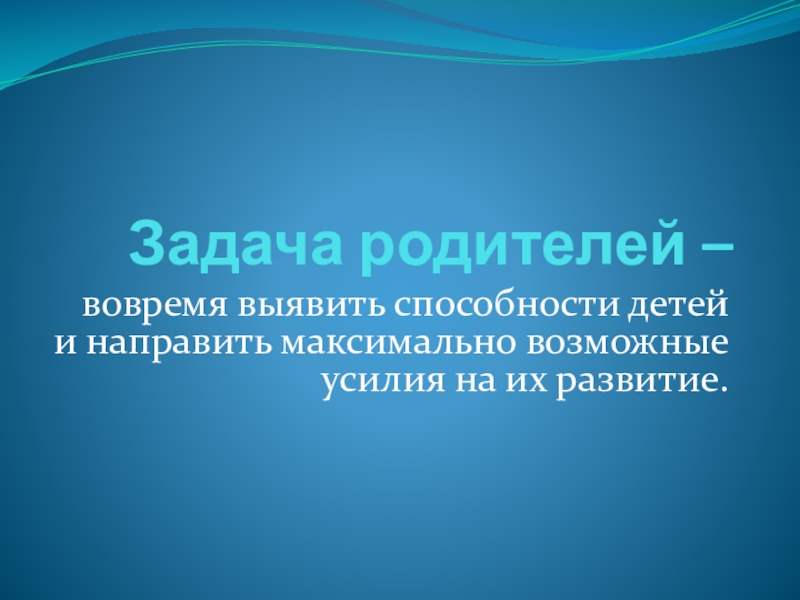 Задача родителей –

вовремя выявить способности детей и направить максимально возможные усилия на их развитие.